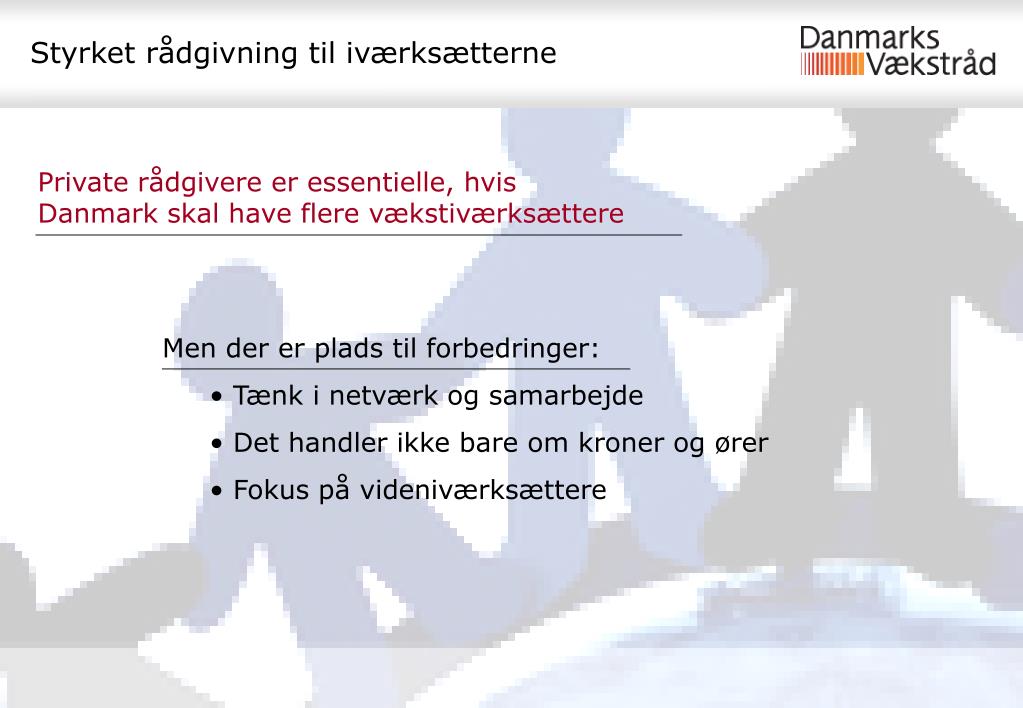 Styrket rådgivning til iværksætterne

Danmarks Vækstråd

Private rådgivere er essentielle, hvis Danmark skal have flere vækstiværksættere

Men der er plads til forbedringer:

• Tænk i netværk og samarbejde
• Det handler ikke bare om kroner og ører
• Fokus på videniværksættere